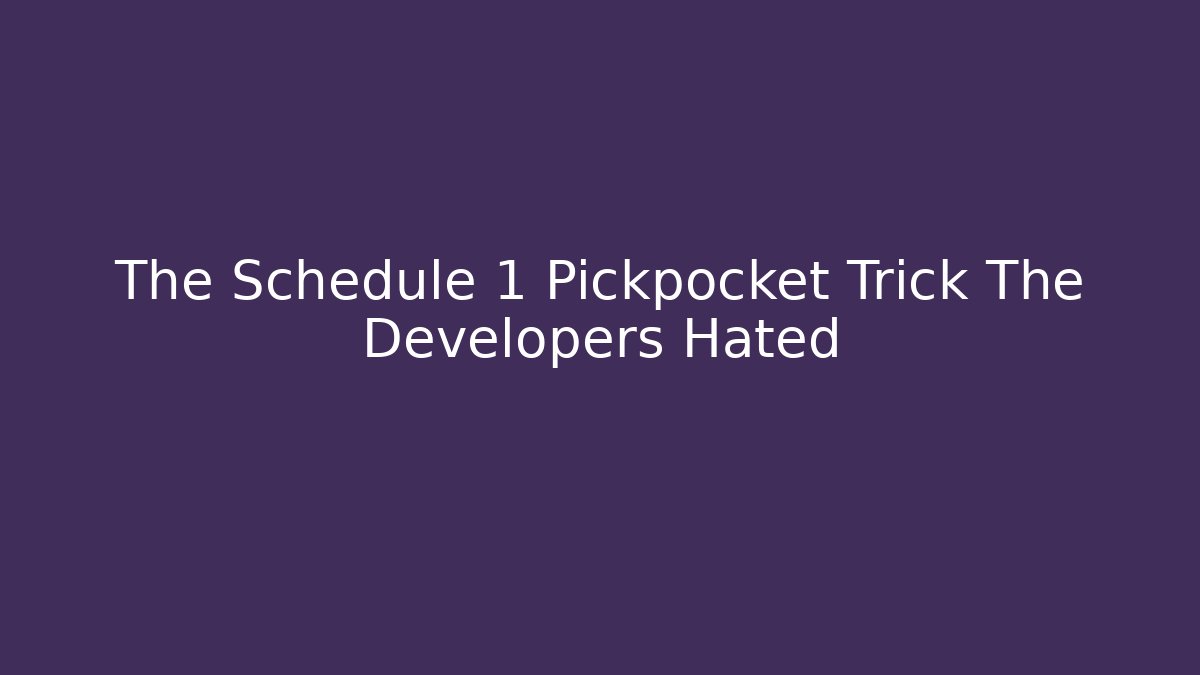 The Schedule 1 Pickpocket Trick The Developers Hated